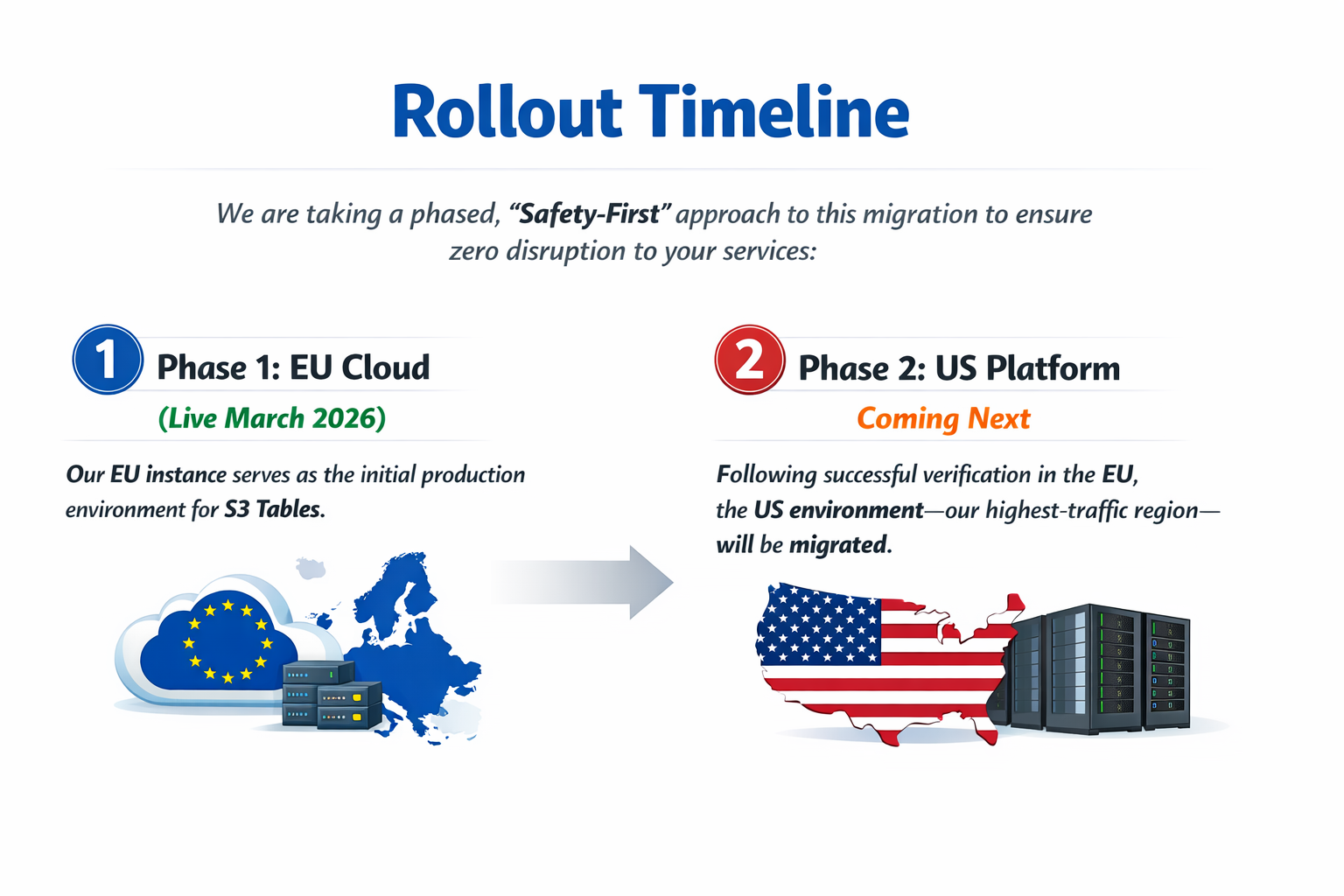 Rollout Timeline

We are taking a phased, "Safety-First" approach to this migration to ensure zero disruption to your services:

1 Phase 1: EU Cloud

(Live March 2026)

Our EU instance serves as the initial production environment for S3 Tables.

2 Phase 2: US Platform

Coming Next

Following successful verification in the EU, the US environment—our highest-traffic region—will be migrated.